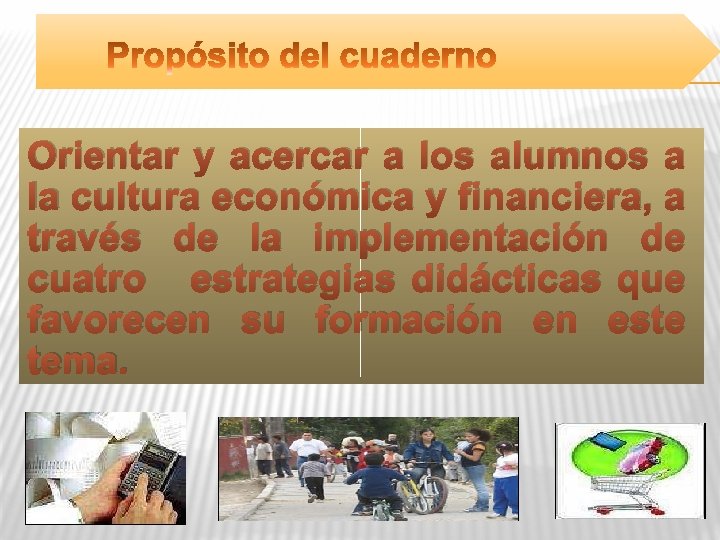 Propósito del cuaderno

Orientar y acercar a los alumnos a la cultura económica y financiera, a través de la implementación de cuatro estrategias didácticas que favorecen su formación en este tema.